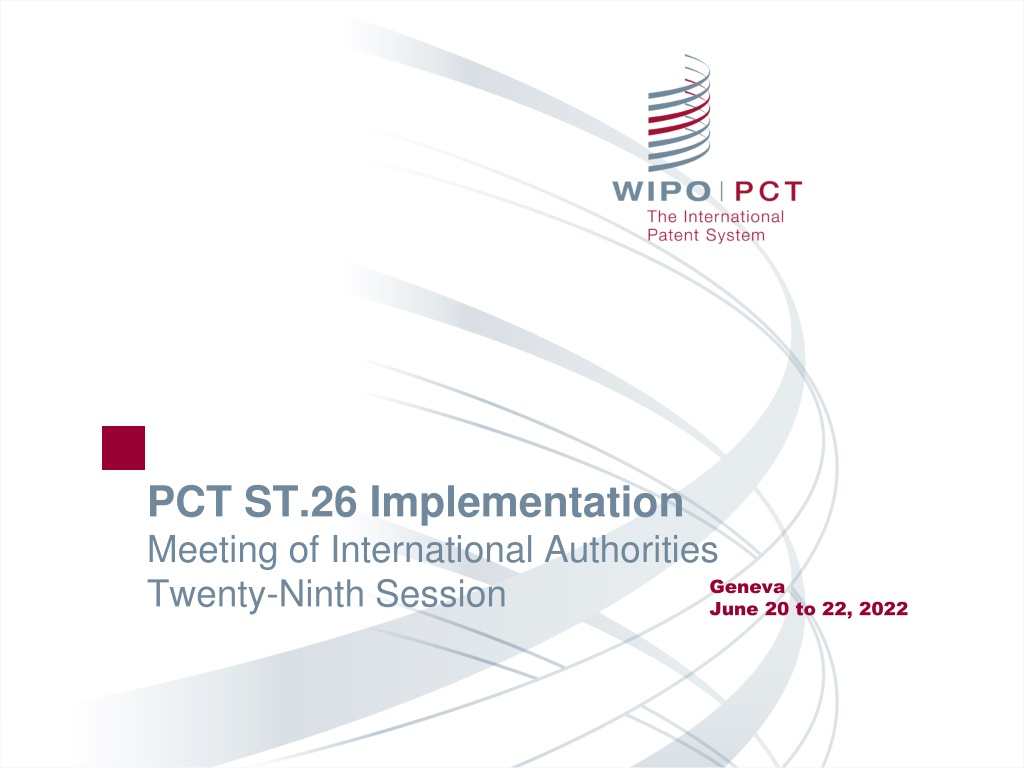 WIPO | PCT
The International Patent System

PCT ST.26 Implementation
Meeting of International Authorities
Twenty-Ninth Session

Geneva
June 20 to 22, 2022